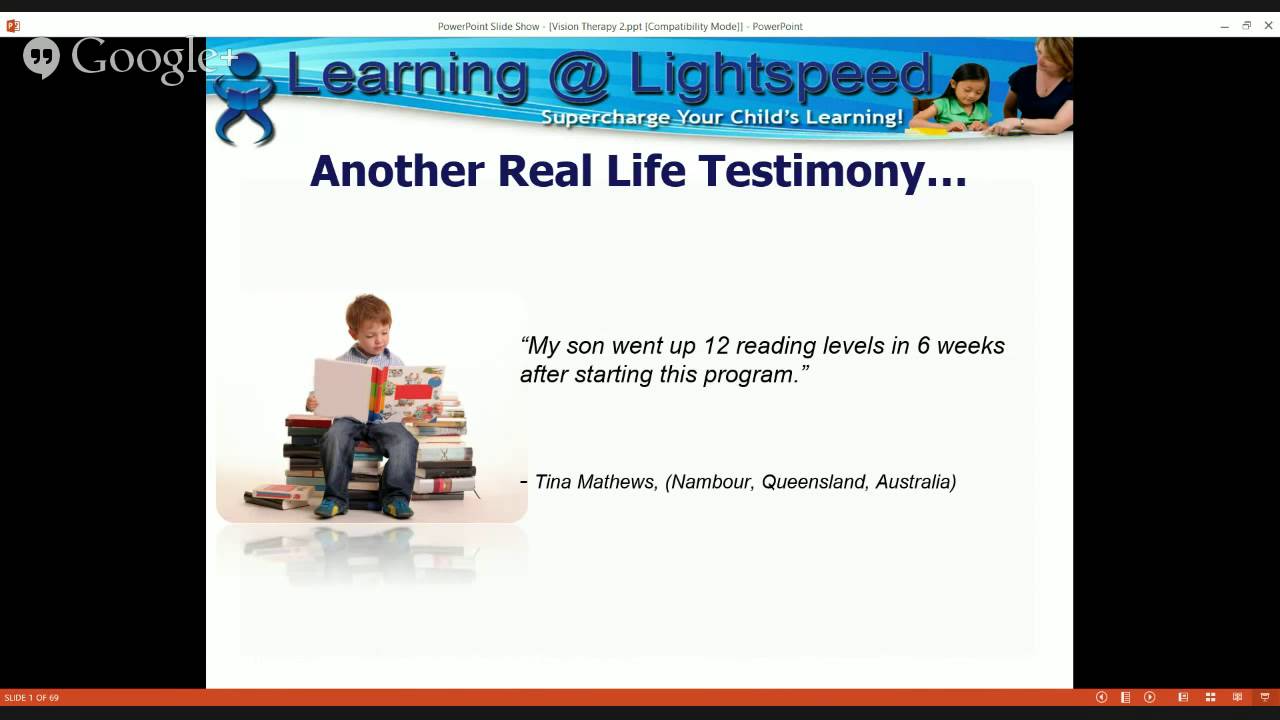 PowerPoint Slide Show - [Vision Therapy 2.ppt [Compatibility Mode]] - PowerPoint

Google+

Learning @ Lightspeed

Supercharge Your Child's Learning!

Another Real Life Testimony…

"My son went up 12 reading levels in 6 weeks after starting this program."

- Tina Mathews, (Nambour, Queensland, Australia)

SLIDE 1 OF 69